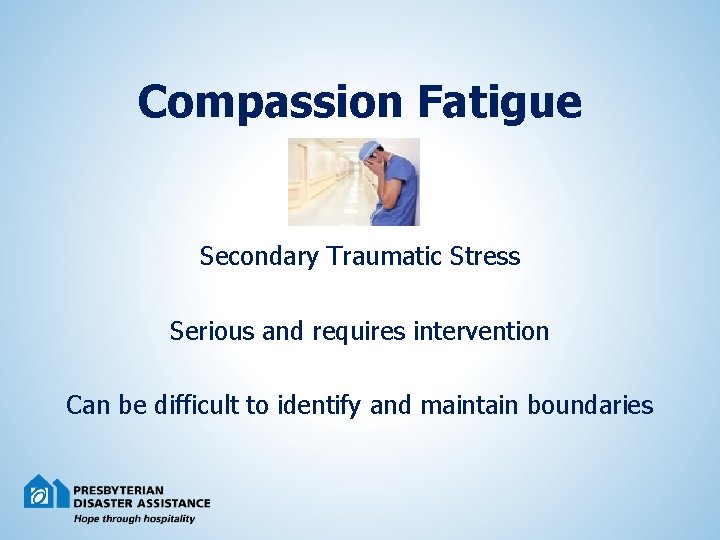 Compassion Fatigue

Secondary Traumatic Stress

Serious and requires intervention

Can be difficult to identify and maintain boundaries

PRESBYTERIAN DISASTER ASSISTANCE
Hope through hospitality